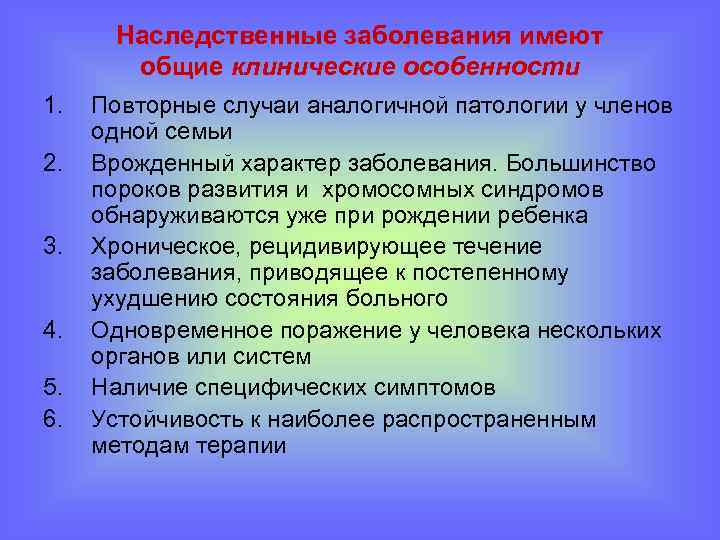 Наследственные заболевания имеют общие клинические особенности

1. Повторные случаи аналогичной патологии у членов одной семьи
2. Врожденный характер заболевания. Большинство пороков развития и хромосомных синдромов обнаруживаются уже при рождении ребенка
3. Хроническое, рецидивирующее течение заболевания, приводящее к постепенному ухудшению состояния больного
4. Одновременное поражение у человека нескольких органов или систем
5. Наличие специфических симптомов
6. Устойчивость к наиболее распространенным методам терапии